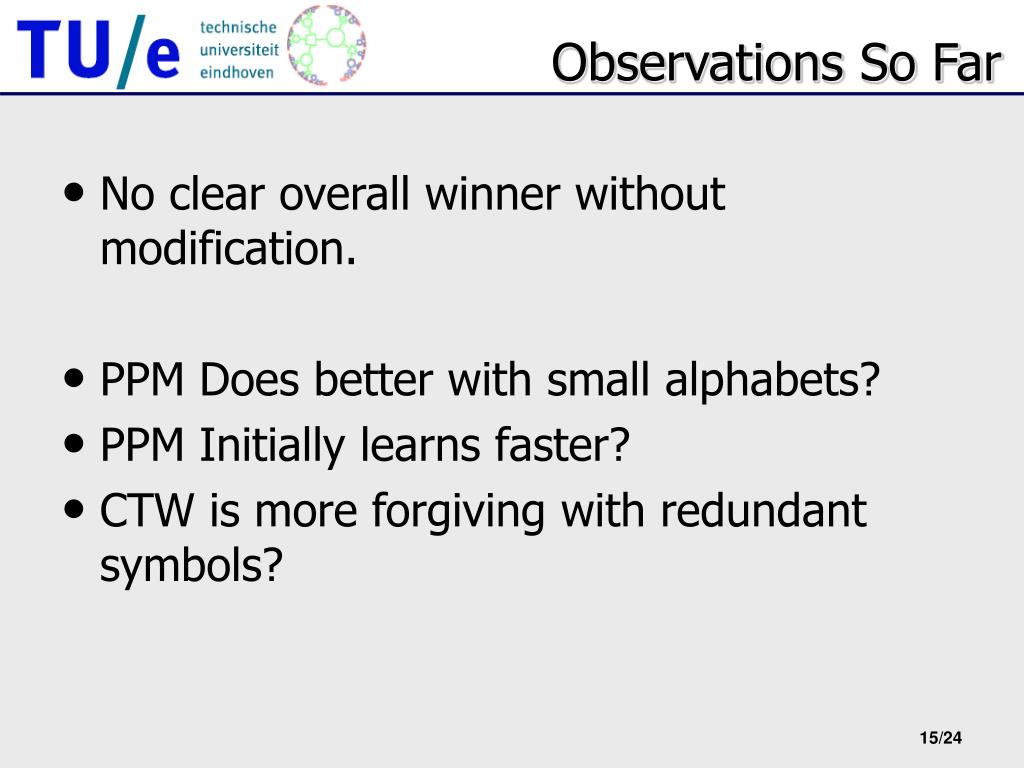 TU/e technische universiteit eindhoven

Observations So Far

• No clear overall winner without modification.

• PPM Does better with small alphabets?
• PPM Initially learns faster?
• CTW is more forgiving with redundant symbols?

15/24